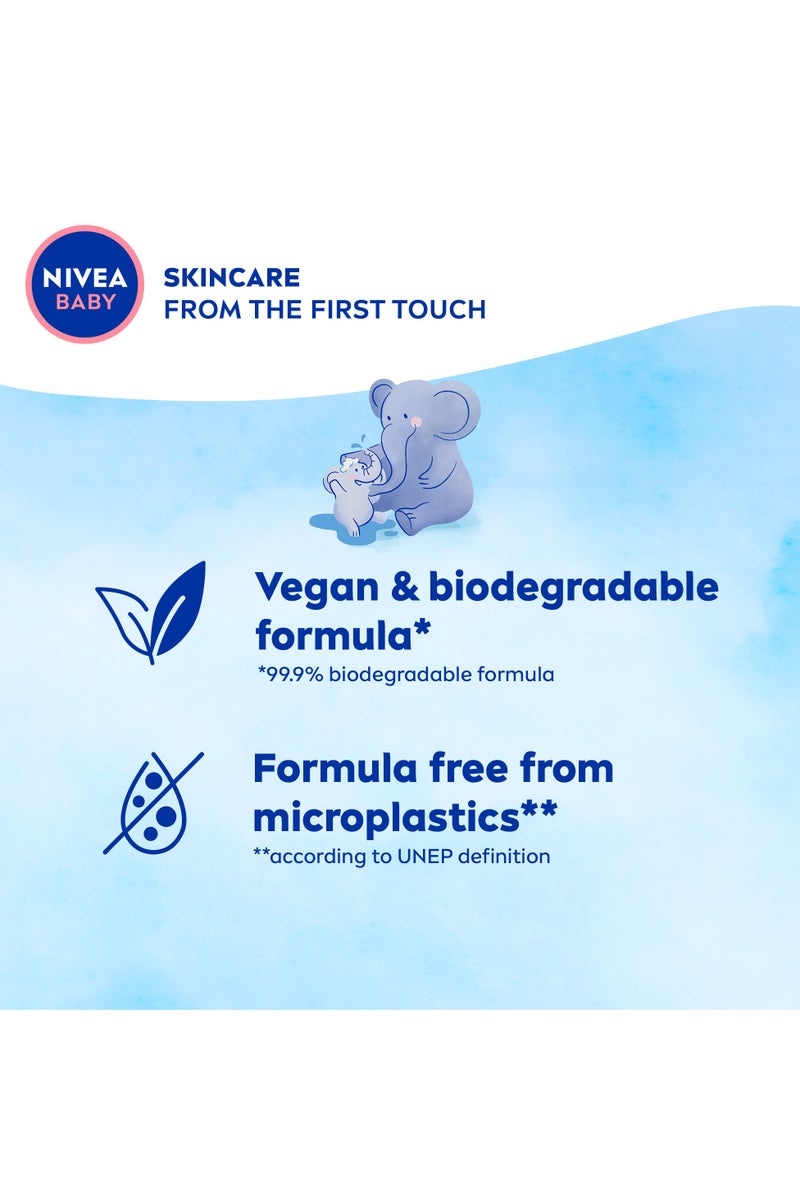 NIVEA BABY

SKINCARE
FROM THE FIRST TOUCH

Vegan & biodegradable formula*
*99.9% biodegradable formula

Formula free from microplastics**
**according to UNEP definition